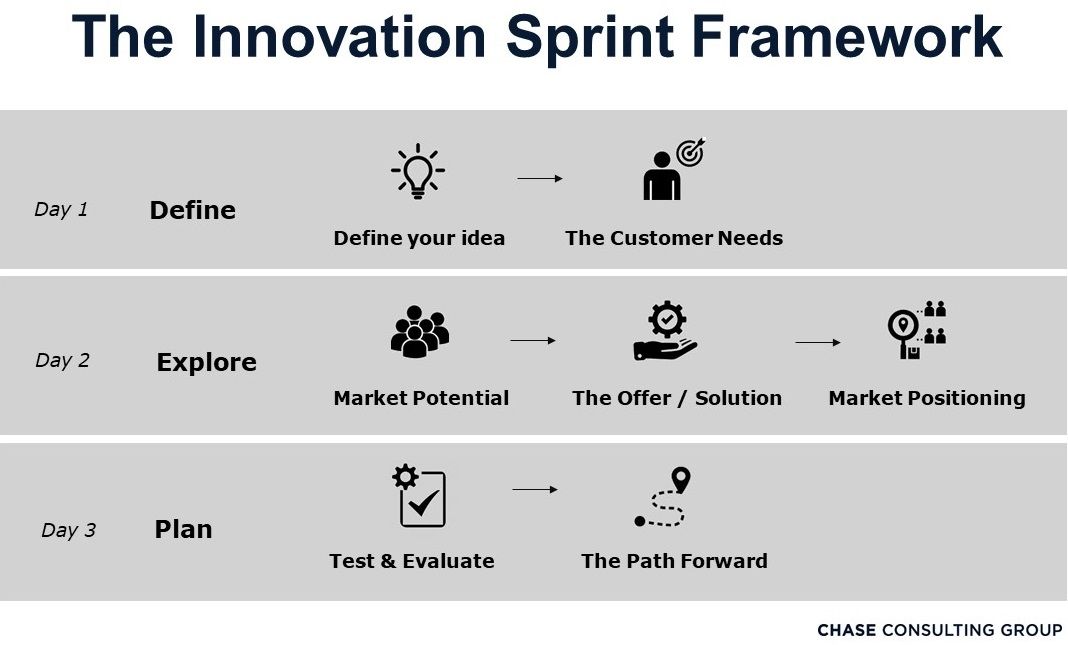 The Innovation Sprint Framework

Day 1 Define

Define your idea

The Customer Needs

Day 2 Explore

Market Potential

The Offer / Solution

Market Positioning

Day 3 Plan

Test & Evaluate

The Path Forward

CHASE CONSULTING GROUP